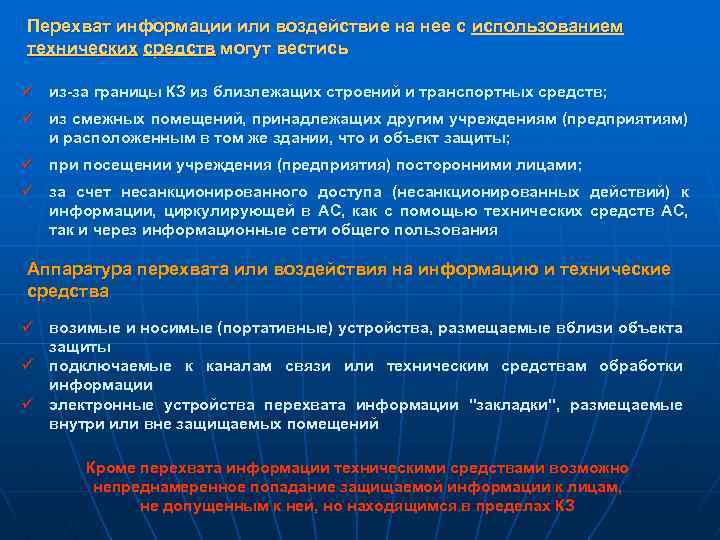 Перехват информации или воздействие на нее с использованием технических средств могут вестись

✓ из-за границы КЗ из близлежащих строений и транспортных средств;
✓ из смежных помещений, принадлежащих другим учреждениям (предприятиям) и расположенным в том же здании, что и объект защиты;
✓ при посещении учреждения (предприятия) посторонними лицами;
✓ за счет несанкционированного доступа (несанкционированных действий) к информации, циркулирующей в АС, как с помощью технических средств АС, так и через информационные сети общего пользования

Аппаратура перехвата или воздействия на информацию и технические средства

✓ возимые и носимые (портативные) устройства, размещаемые вблизи объекта защиты
✓ подключаемые к каналам связи или техническим средствам обработки информации
✓ электронные устройства перехвата информации "закладки", размещаемые внутри или вне защищаемых помещений

Кроме перехвата информации техническими средствами возможно непреднамеренное попадание защищаемой информации к лицам, не допущенным к ней, но находящимся в пределах КЗ